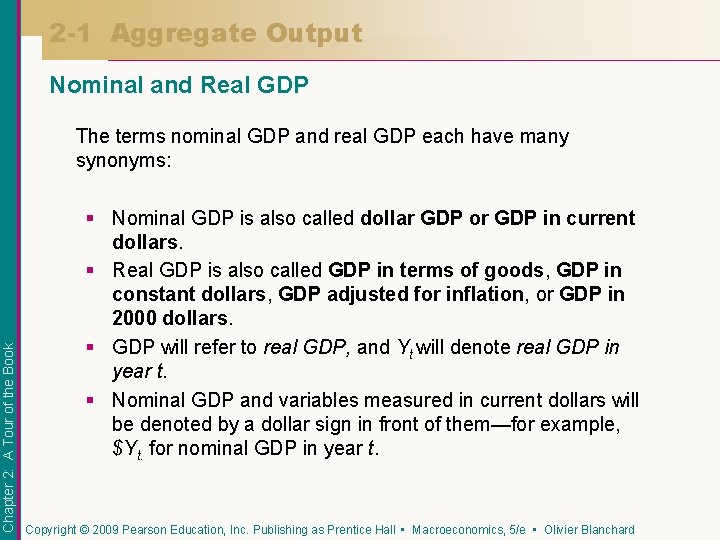 2-1 Aggregate Output

Nominal and Real GDP

The terms nominal GDP and real GDP each have many synonyms:

▪ Nominal GDP is also called dollar GDP or GDP in current dollars.

▪ Real GDP is also called GDP in terms of goods, GDP in constant dollars, GDP adjusted for inflation, or GDP in 2000 dollars.

▪ GDP will refer to real GDP, and $Y_t$ will denote real GDP in year t.

▪ Nominal GDP and variables measured in current dollars will be denoted by a dollar sign in front of them—for example, $\$Y_t$ for nominal GDP in year t.

Chapter 2: A Tour of the Book

Copyright © 2009 Pearson Education, Inc. Publishing as Prentice Hall ▪ Macroeconomics, 5/e ▪ Olivier Blanchard